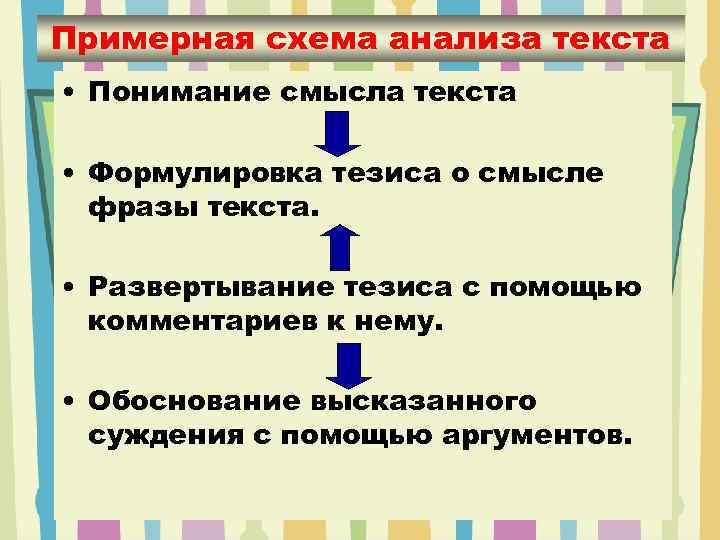 Примерная схема анализа текста

• Понимание смысла текста

• Формулировка тезиса о смысле фразы текста.

• Развертывание тезиса с помощью комментариев к нему.

• Обоснование высказанного суждения с помощью аргументов.